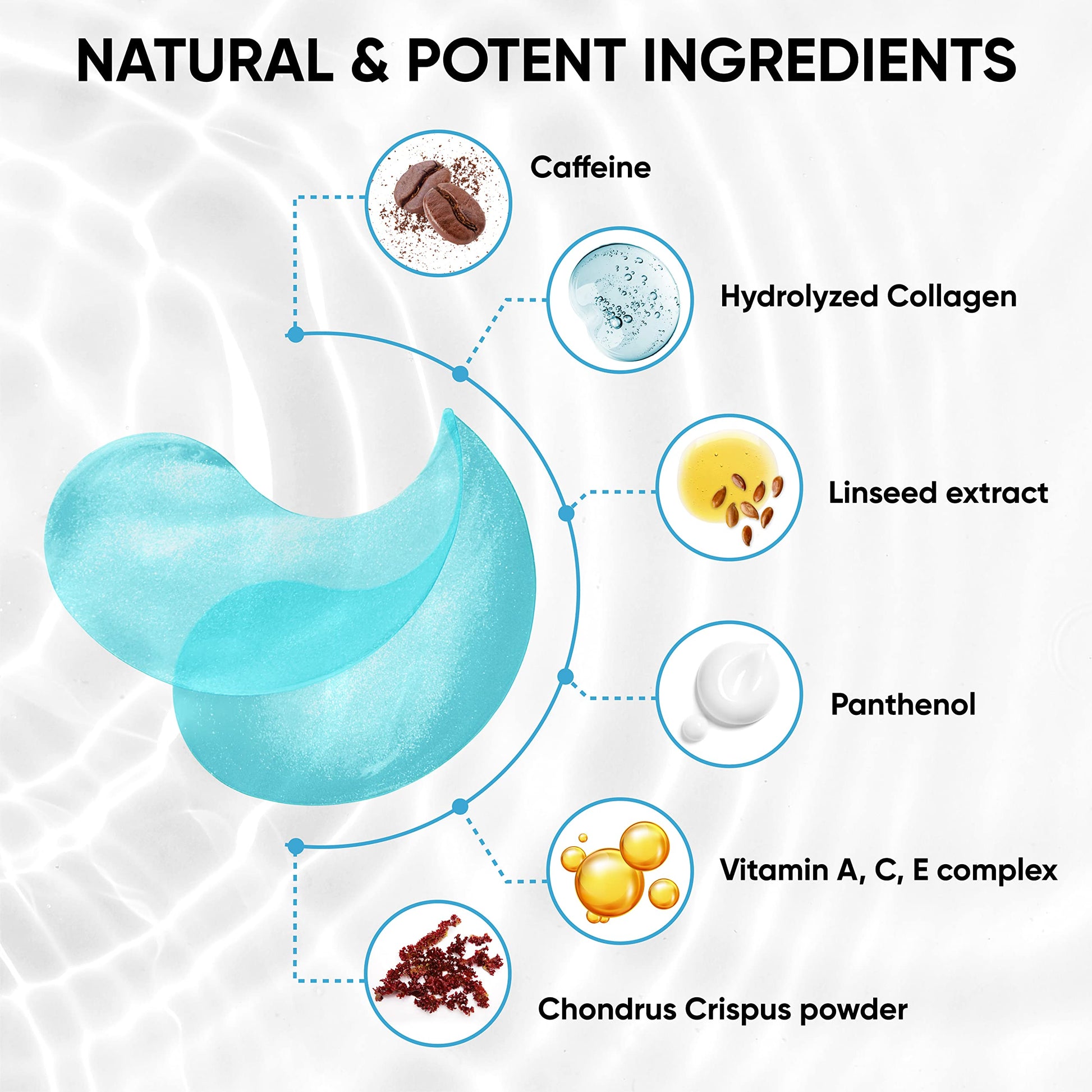 NATURAL & POTENT INGREDIENTS

Caffeine

Hydrolyzed Collagen

Linseed extract

Panthenol

Vitamin A, C, E complex

Chondrus Crispus powder